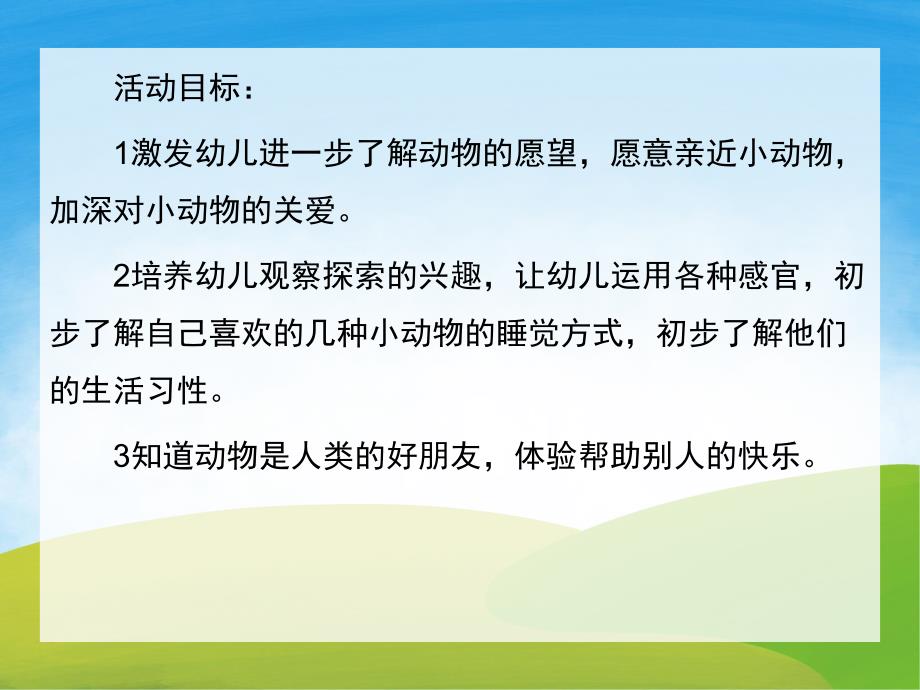 活动目标：

1激发幼儿进一步了解动物的愿望，愿意亲近小动物，加深对小动物的关爱。

2培养幼儿观察探索的兴趣，让幼儿运用各种感官，初步了解自己喜欢的几种小动物的睡觉方式，初步了解他们的生活习性。

3知道动物是人类的好朋友，体验帮助别人的快乐。